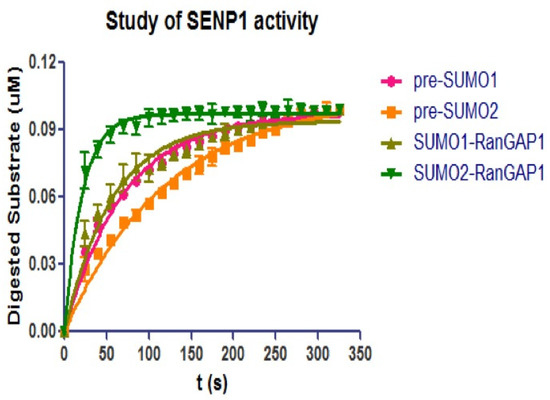 Study of SENP1 activity

Digested Substrate (uM)

0.12
0.09
0.06
0.03
0.00

0
50
100
150
200
250
300
350

t (s)

pre-SUMO1
pre-SUMO2
SUMO1-RanGAP1
SUMO2-RanGAP1